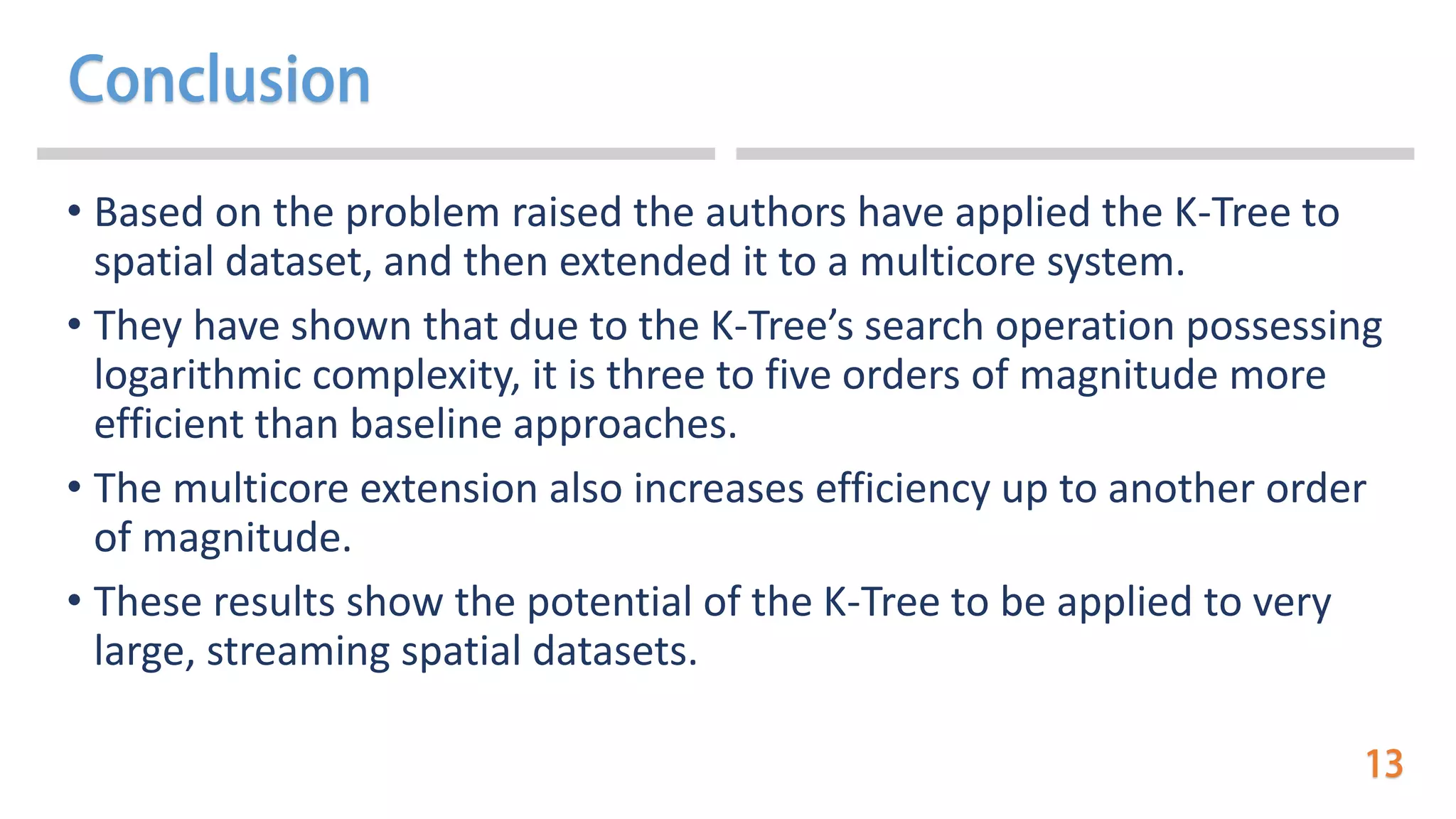 Conclusion

• Based on the problem raised the authors have applied the K-Tree to spatial dataset, and then extended it to a multicore system.

• They have shown that due to the K-Tree's search operation possessing logarithmic complexity, it is three to five orders of magnitude more efficient than baseline approaches.

• The multicore extension also increases efficiency up to another order of magnitude.

• These results show the potential of the K-Tree to be applied to very large, streaming spatial datasets.

13